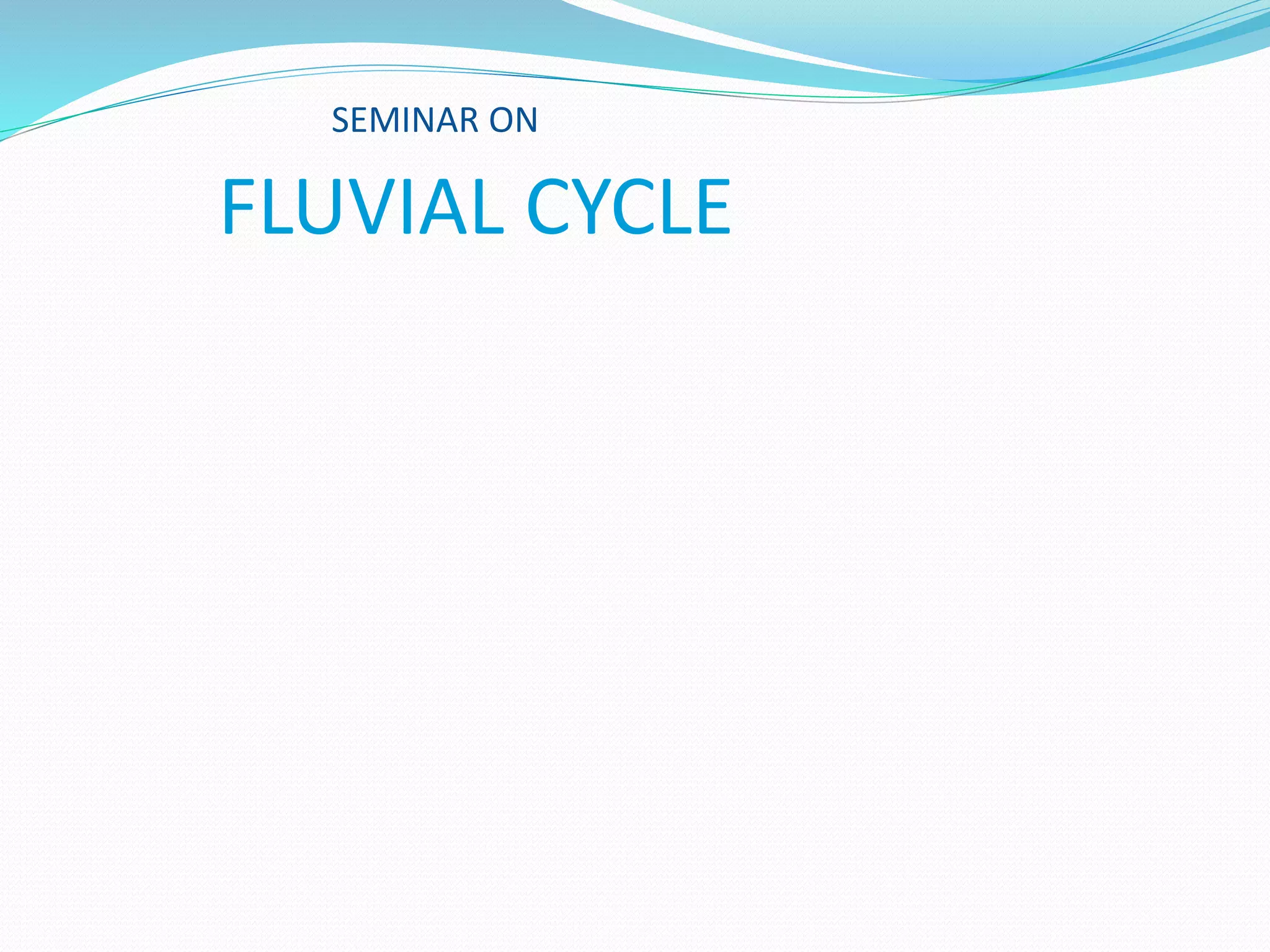 SEMINAR ON

FLUVIAL CYCLE